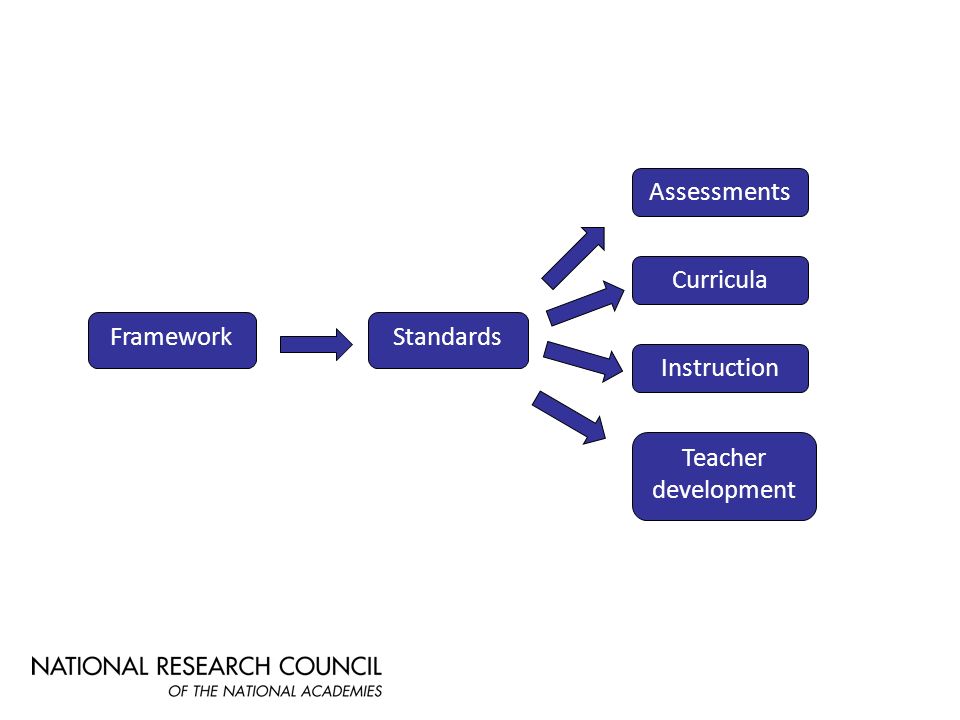 Framework

Standards

Assessments

Curricula

Instruction

Teacher development

NATIONAL RESEARCH COUNCIL
OF THE NATIONAL ACADEMIES